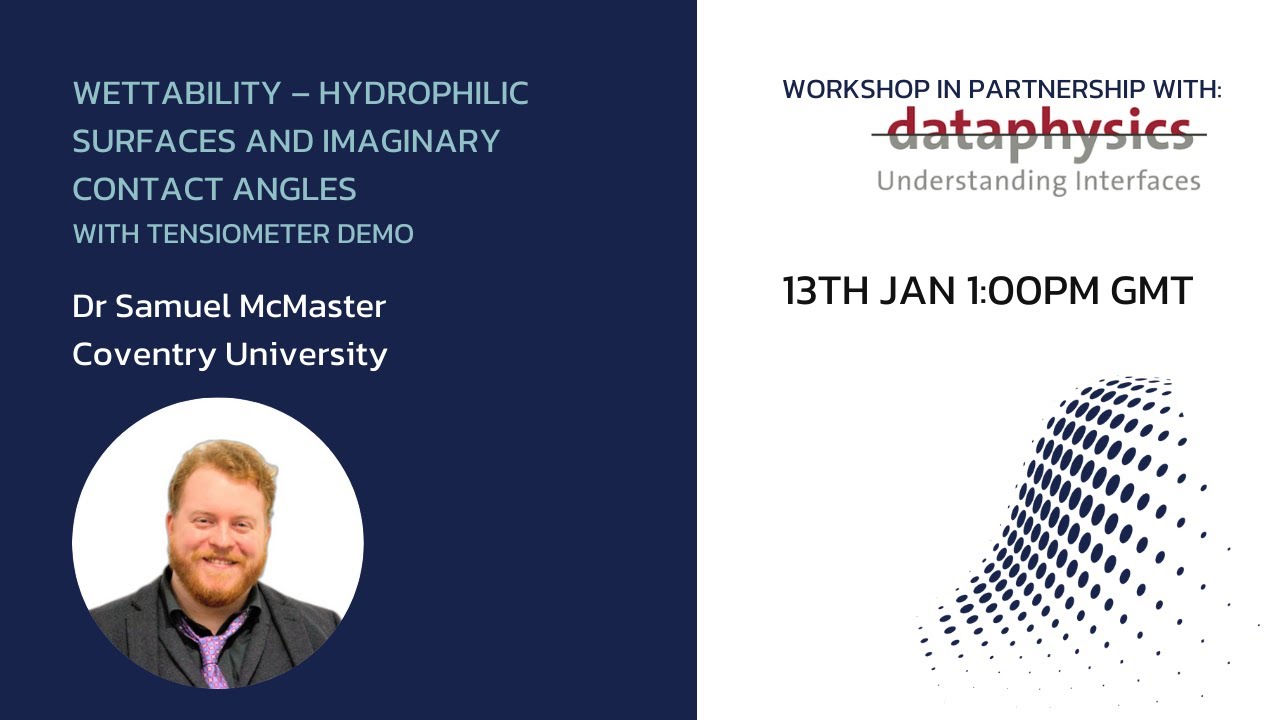 WETTABILITY – HYDROPHILIC SURFACES AND IMAGINARY CONTACT ANGLES
WITH TENSIOMETER DEMO

Dr Samuel McMaster
Coventry University

WORKSHOP IN PARTNERSHIP WITH:
dataphysics
Understanding Interfaces

13TH JAN 1:00PM GMT